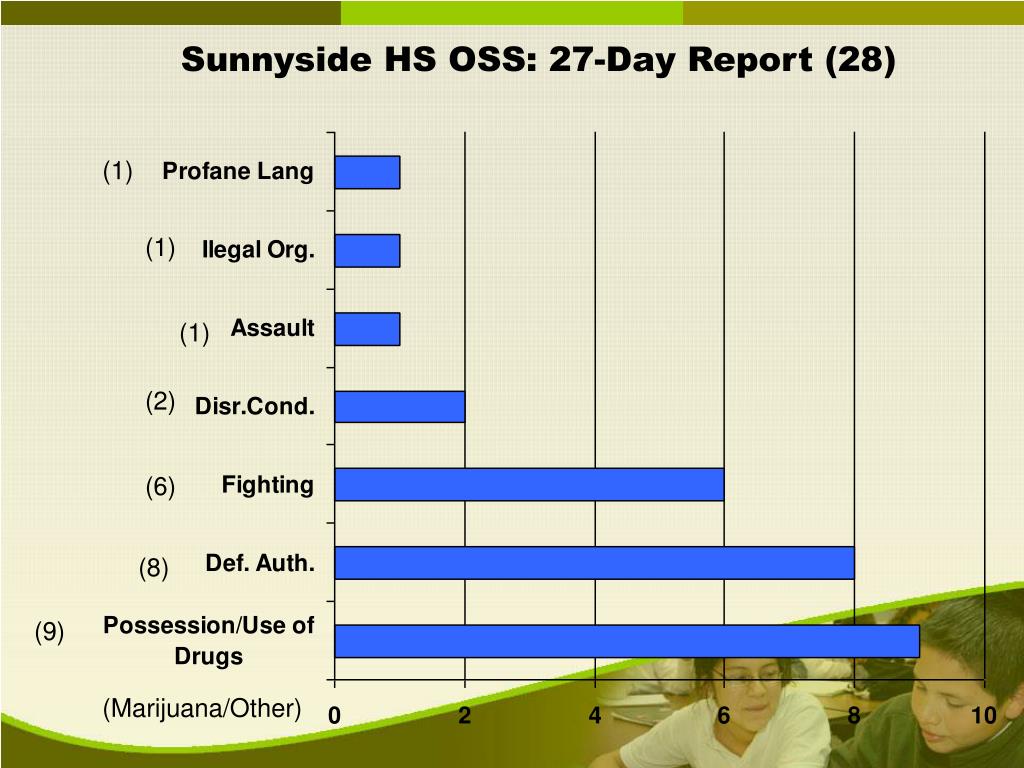 Sunnyside HS OSS: 27-Day Report (28)

(1) Profane Lang

(1) Ilegal Org.

(1) Assault

(2) Disr.Cond.

(6) Fighting

(8) Def. Auth.

(9) Possession/Use of Drugs

(Marijuana/Other)

0 2 4 6 8 10